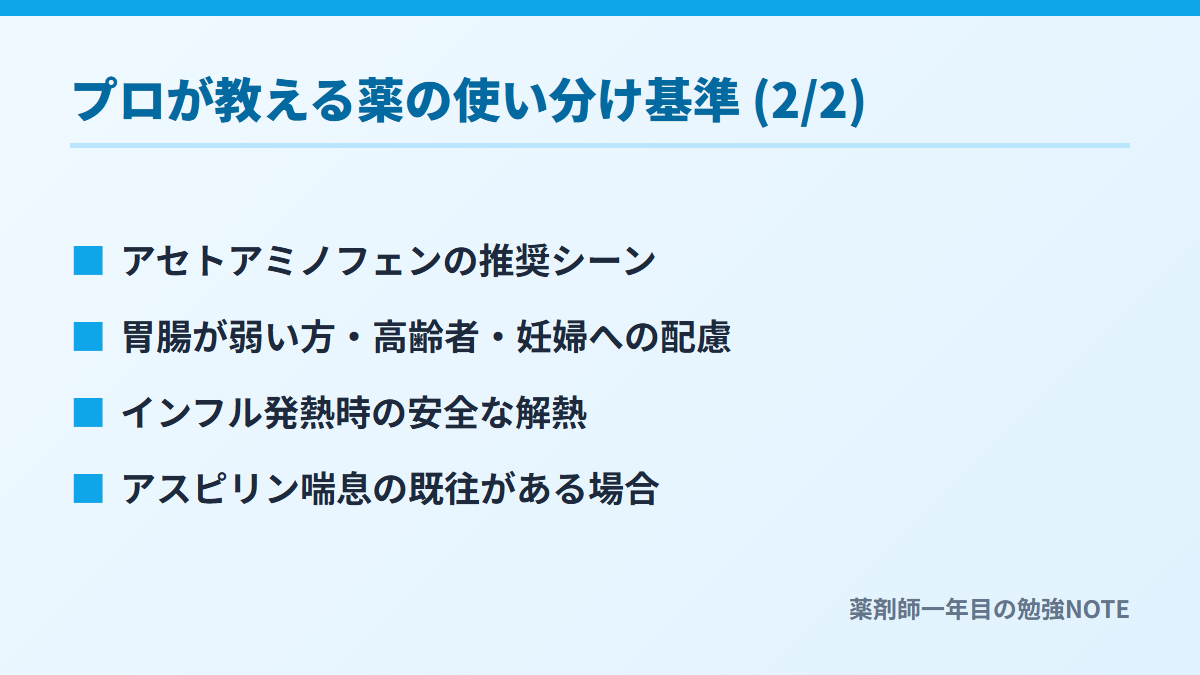 プロが教える薬の使い分け基準 (2/2)

■ アセトアミノフェンの推奨シーン

■ 胃腸が弱い方・高齢者・妊婦への配慮

■ インフル発熱時の安全な解熱

■ アスピリン喘息の既往がある場合

薬剤師一年目の勉強NOTE